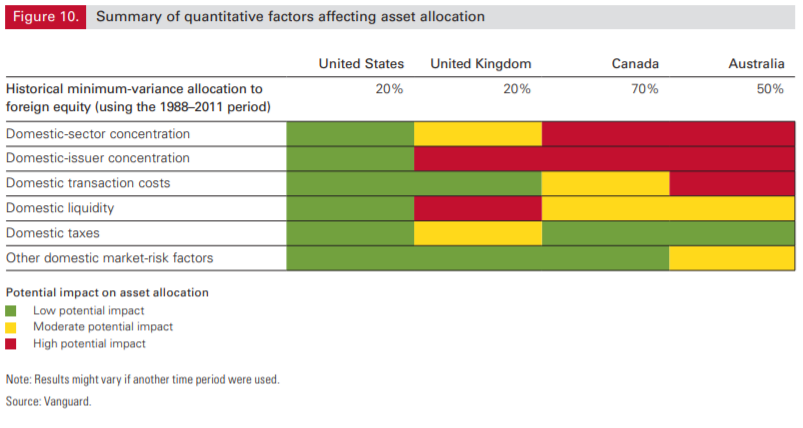 Figure 10. Summary of quantitative factors affecting asset allocation

| | United States | United Kingdom | Canada | Australia |
|---|---|---|---|---|
| Historical minimum-variance allocation to foreign equity (using the 1988–2011 period) | 20% | 20% | 70% | 50% |
| Domestic-sector concentration | | | | |
| Domestic-issuer concentration | | | | |
| Domestic transaction costs | | | | |
| Domestic liquidity | | | | |
| Domestic taxes | | | | |
| Other domestic market-risk factors | | | | |

Potential impact on asset allocation
Low potential impact
Moderate potential impact
High potential impact

Note: Results might vary if another time period were used.

Source: Vanguard.